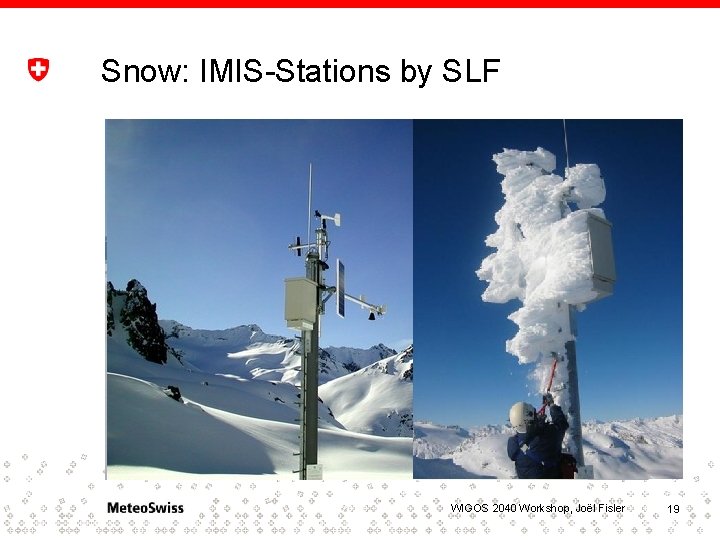 Snow: IMIS-Stations by SLF

MeteoSwiss

WIGOS 2040 Workshop, Joël Fisler

19